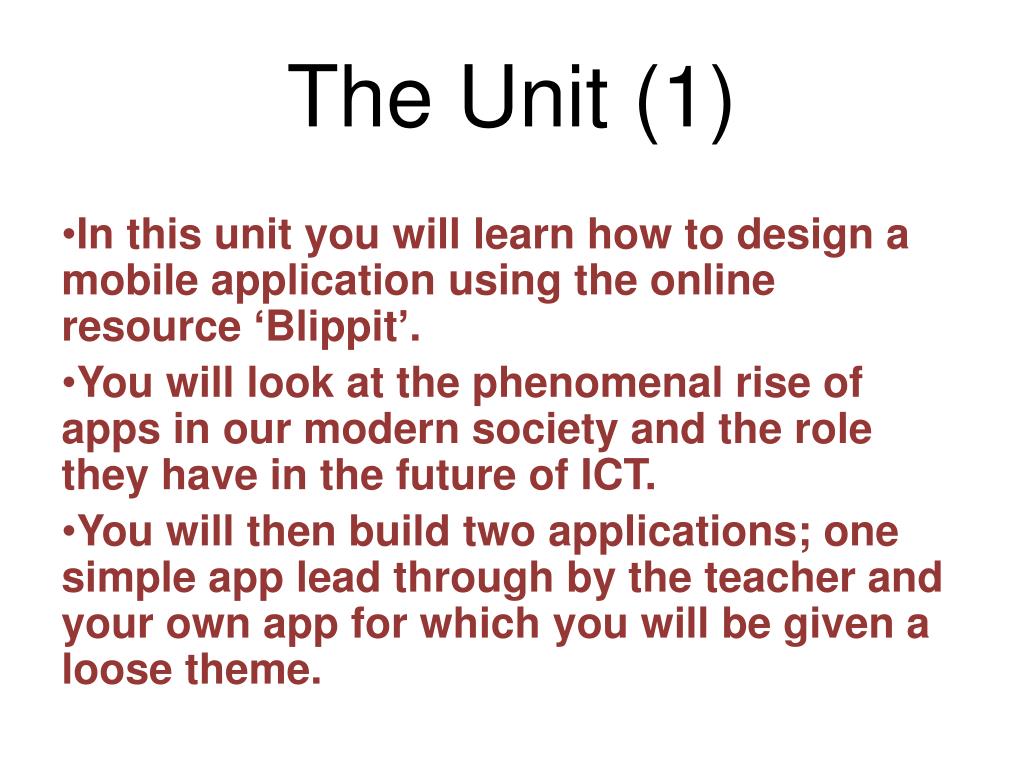 The Unit (1)

•In this unit you will learn how to design a mobile application using the online resource ‘Blippit’.

•You will look at the phenomenal rise of apps in our modern society and the role they have in the future of ICT.

•You will then build two applications; one simple app lead through by the teacher and your own app for which you will be given a loose theme.